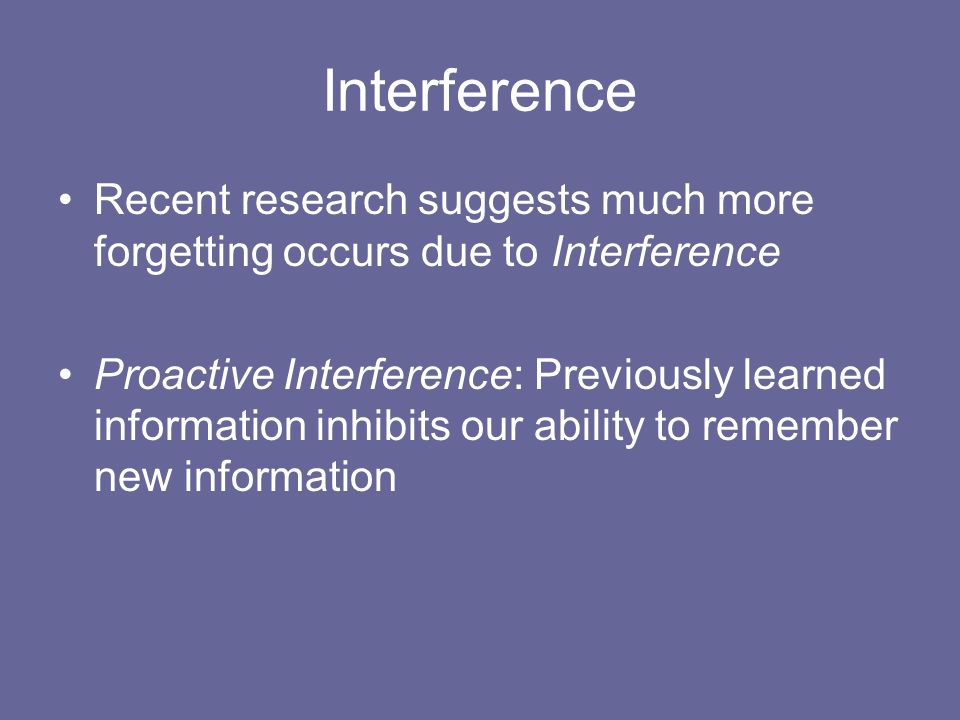 Interference

• Recent research suggests much more forgetting occurs due to Interference

• Proactive Interference: Previously learned information inhibits our ability to remember new information